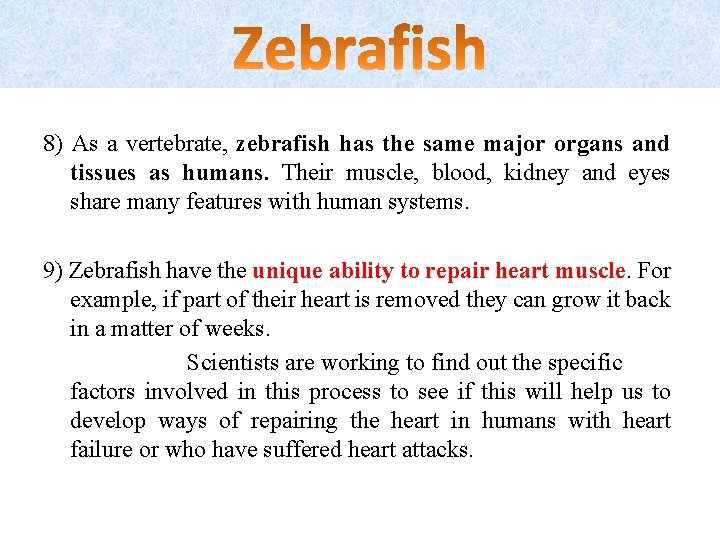 Zebrafish

8) As a vertebrate, zebrafish has the same major organs and tissues as humans. Their muscle, blood, kidney and eyes share many features with human systems.

9) Zebrafish have the unique ability to repair heart muscle. For example, if part of their heart is removed they can grow it back in a matter of weeks.

Scientists are working to find out the specific factors involved in this process to see if this will help us to develop ways of repairing the heart in humans with heart failure or who have suffered heart attacks.